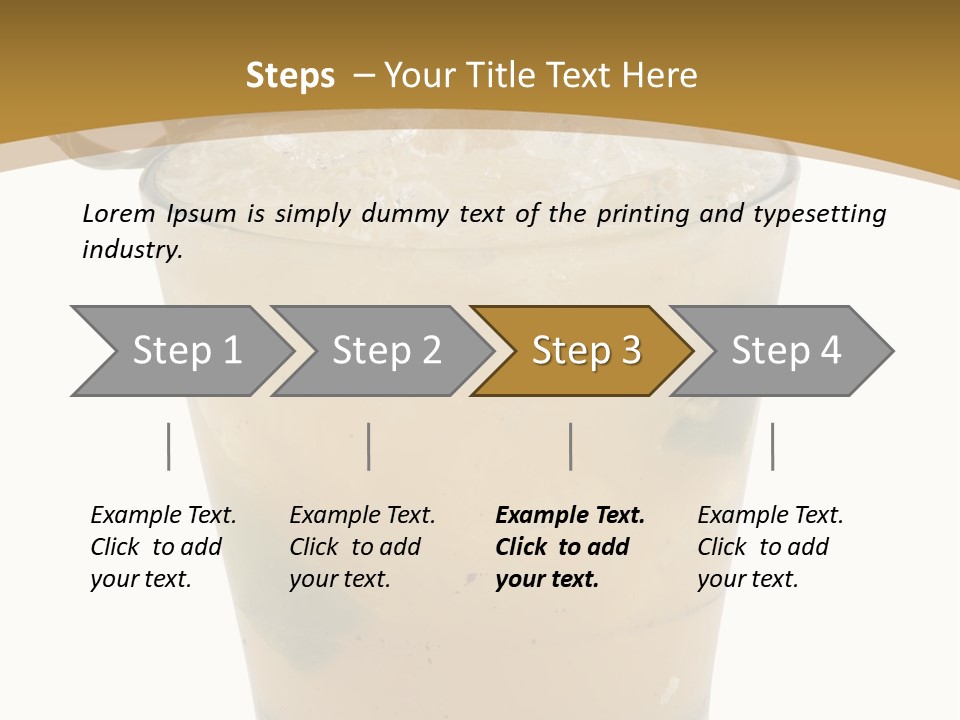 Steps – Your Title Text Here

Lorem Ipsum is simply dummy text of the printing and typesetting industry.

Step 1

Step 2

Step 3

Step 4

Example Text. Click to add your text.

Example Text. Click to add your text.

Example Text. Click to add your text.

Example Text. Click to add your text.